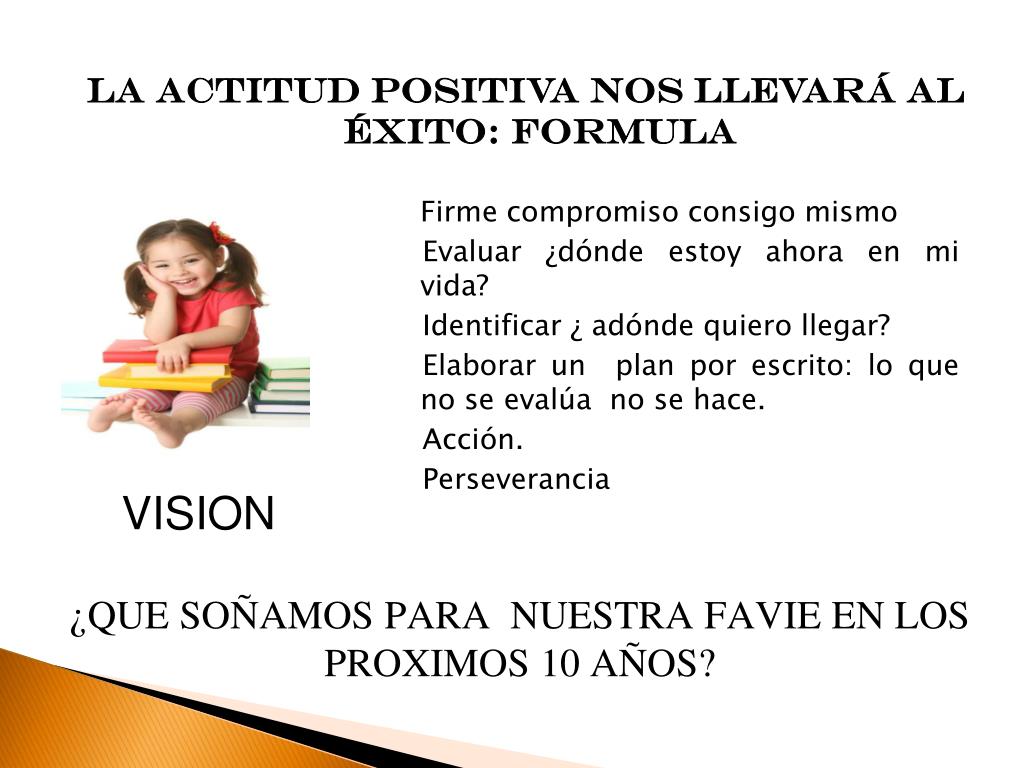 LA ACTITUD POSITIVA NOS LLEVARÁ AL ÉXITO: FORMULA

Firme compromiso consigo mismo

Evaluar ¿dónde estoy ahora en mi vida?

Identificar ¿ adónde quiero llegar?

Elaborar un plan por escrito: lo que no se evalúa no se hace.

Acción.

Perseverancia

VISION

¿QUE SOÑAMOS PARA NUESTRA FAVIE EN LOS PROXIMOS 10 AÑOS?